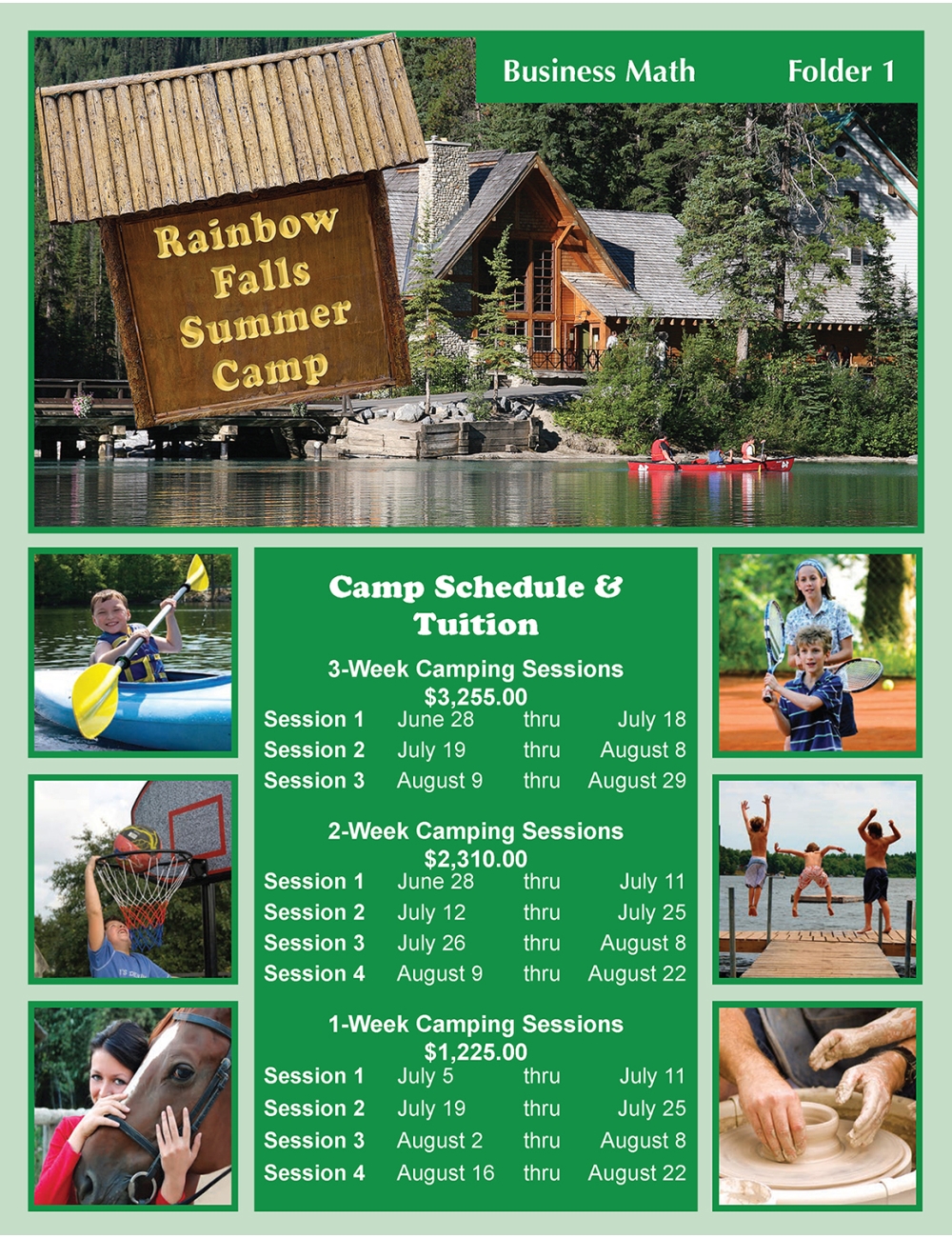 Business Math Folder 1

Rainbow Falls Summer Camp

Camp Schedule & Tuition

3-Week Camping Sessions
$3,255.00

| | | | |
|---|---|---|---|
| Session 1 | June 28 | thru | July 18 |
| Session 2 | July 19 | thru | August 8 |
| Session 3 | August 9 | thru | August 29 |

2-Week Camping Sessions
$2,310.00

| | | | |
|---|---|---|---|
| Session 1 | June 28 | thru | July 11 |
| Session 2 | July 12 | thru | July 25 |
| Session 3 | July 26 | thru | August 8 |
| Session 4 | August 9 | thru | August 22 |

1-Week Camping Sessions
$1,225.00

| | | | |
|---|---|---|---|
| Session 1 | July 5 | thru | July 11 |
| Session 2 | July 19 | thru | July 25 |
| Session 3 | August 2 | thru | August 8 |
| Session 4 | August 16 | thru | August 22 |